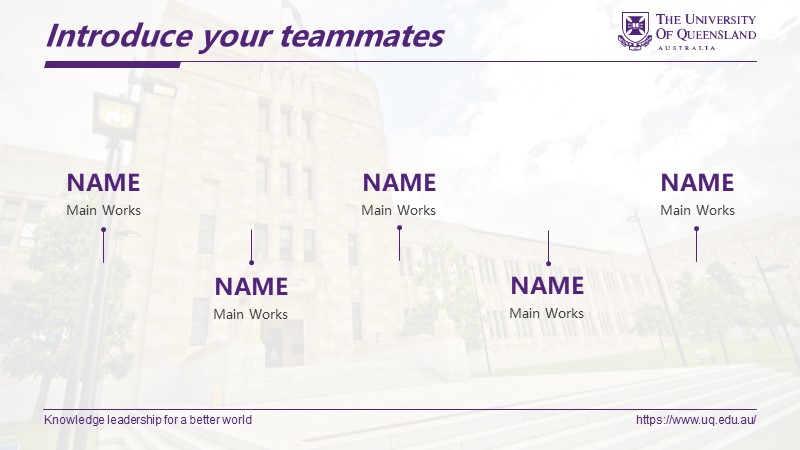 Introduce your teammates

THE UNIVERSITY OF QUEENSLAND
AUSTRALIA

NAME
Main Works

NAME
Main Works

NAME
Main Works

NAME
Main Works

NAME
Main Works

Knowledge leadership for a better world

https://www.uq.edu.au/